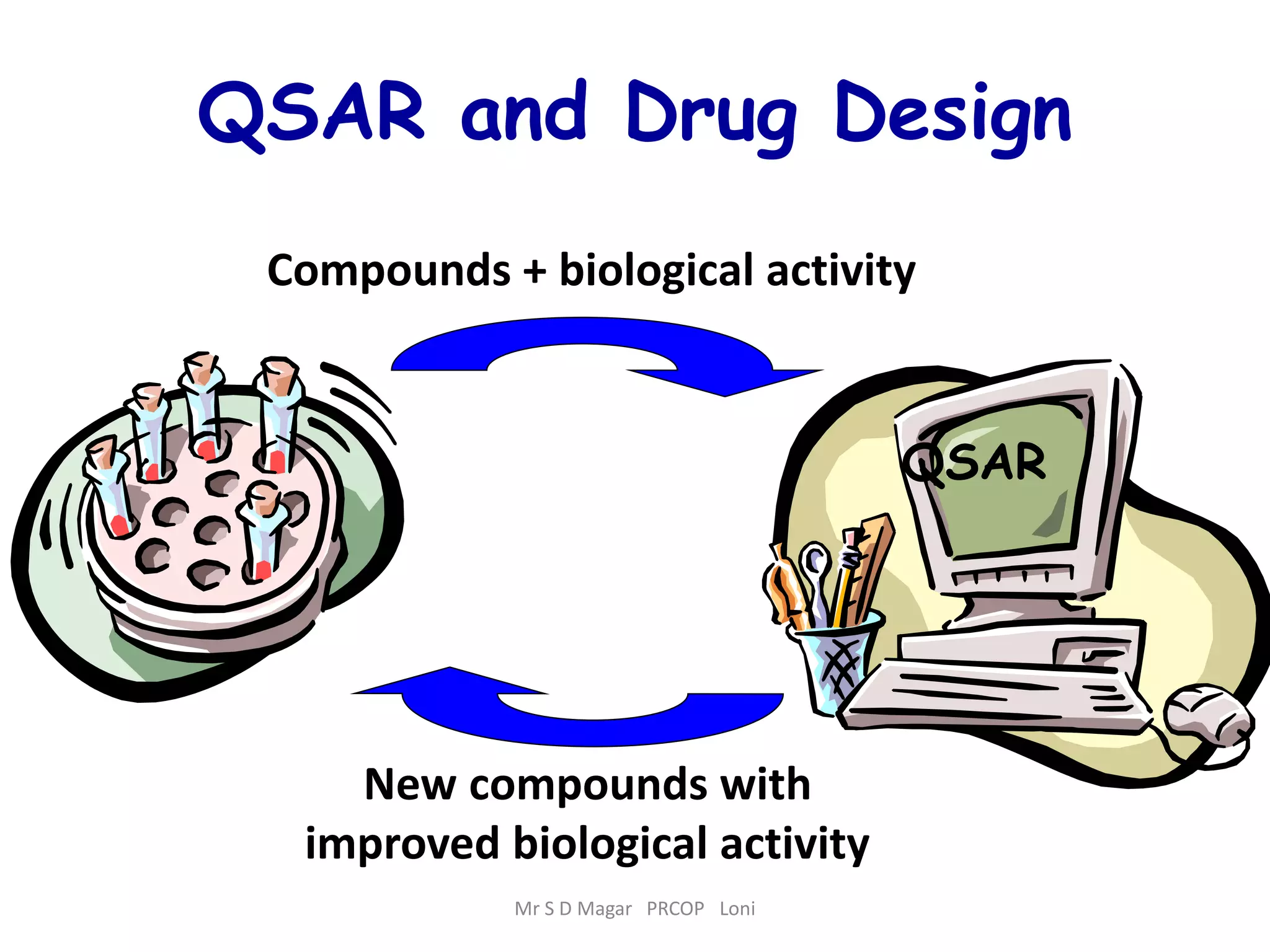 QSAR and Drug Design

Compounds + biological activity

QSAR

New compounds with improved biological activity

Mr S D Magar PRCOP Loni